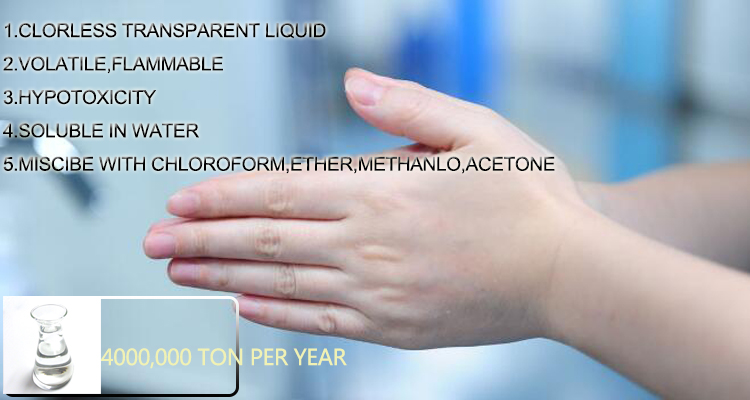 1.CLORLESS TRANSPARENT LIQUID
2.VOLATILE,FLAMMABLE
3.HYPOTOXICITY
4.SOLUBLE IN WATER
5.MISCIBE WITH CHLOROFORM,ETHER,METHANLO,ACETONE

4000,000 TON PER YEAR